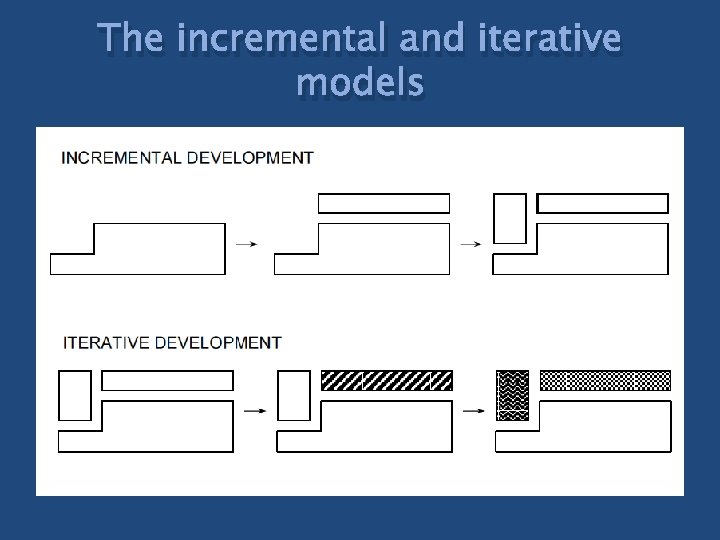 The incremental and iterative models

INCREMENTAL DEVELOPMENT

ITERATIVE DEVELOPMENT